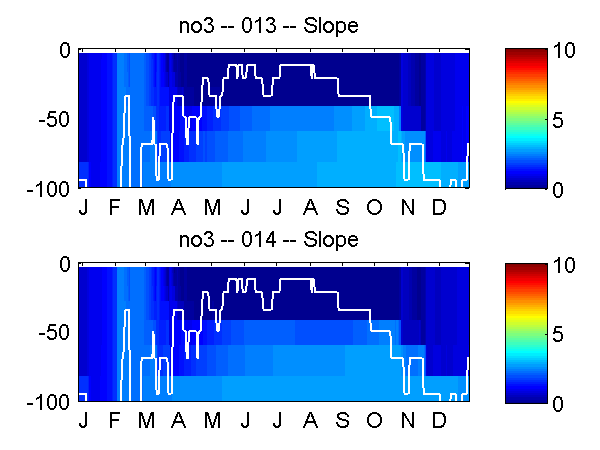 no3 -- 013 -- Slope

0
-50
-100

J F M A M J J A S O N D

10
5
0

no3 -- 014 -- Slope

0
-50
-100

J F M A M J J A S O N D

10
5
0